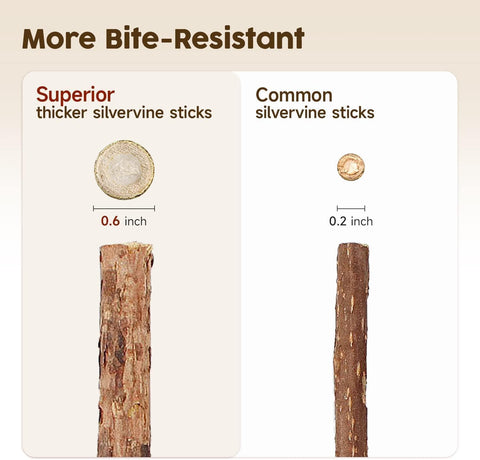 More Bite-Resistant

Superior
thicker silvervine sticks

0.6 inch

Common
silvervine sticks

0.2 inch